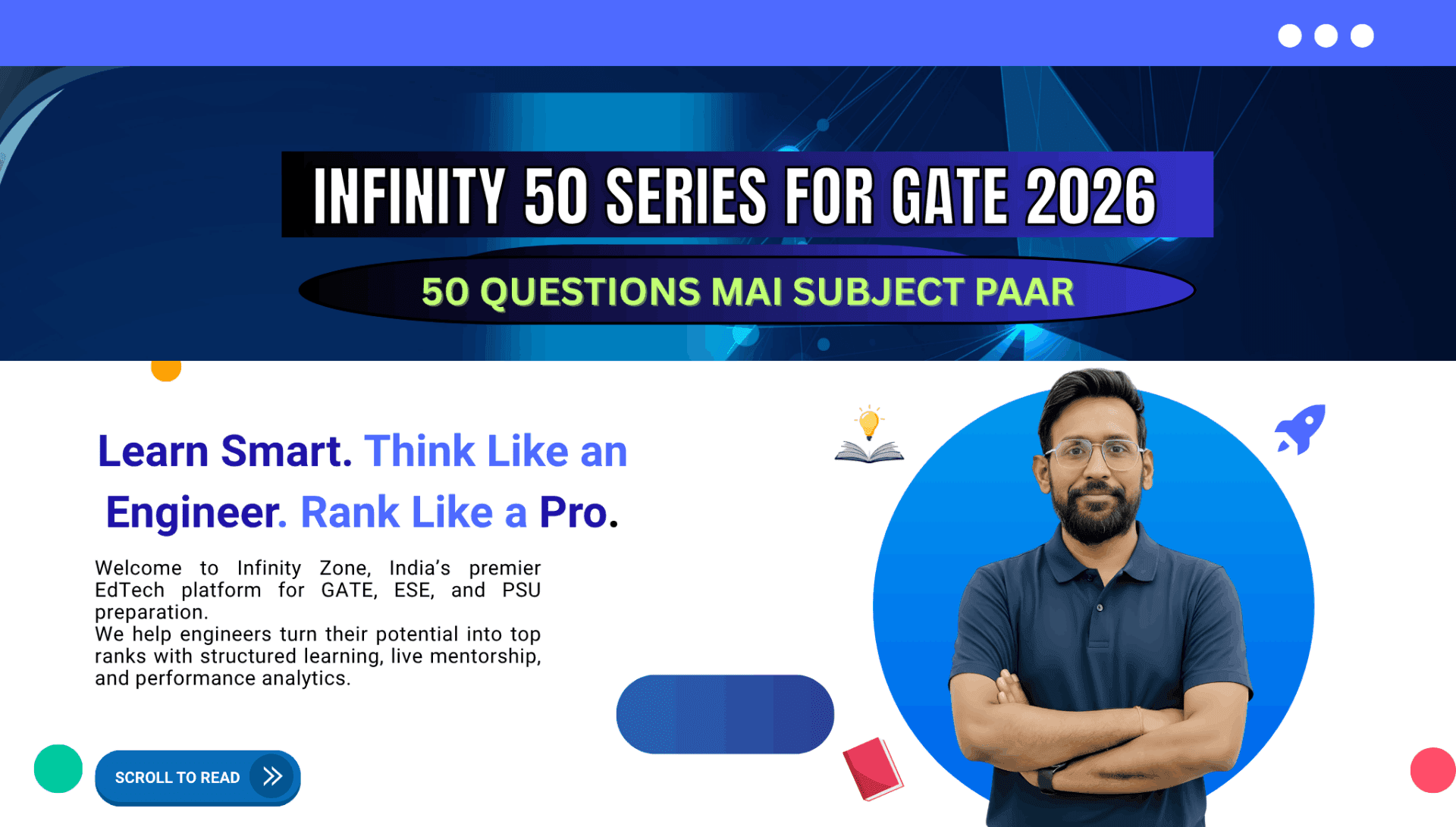 INFINITY 50 SERIES FOR GATE 2026

50 QUESTIONS MAI SUBJECT PAAR

Learn Smart. Think Like an Engineer. Rank Like a Pro.

Welcome to Infinity Zone, India's premier EdTech platform for GATE, ESE, and PSU preparation.
We help engineers turn their potential into top ranks with structured learning, live mentorship, and performance analytics.

SCROLL TO READ